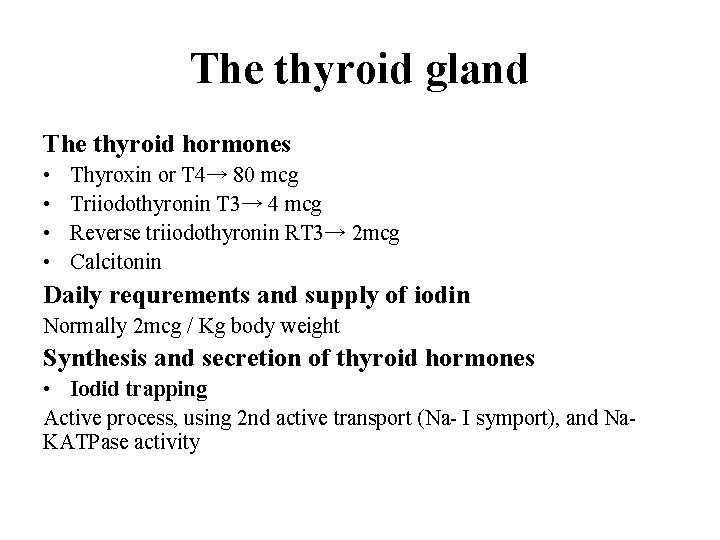 The thyroid gland

The thyroid hormones
• Thyroxin or T4→ 80 mcg
• Triiodothyronin T3→ 4 mcg
• Reverse triiodothyronin RT3→ 2mcg
• Calcitonin

Daily requrements and supply of iodin
Normally 2mcg / Kg body weight

Synthesis and secretion of thyroid hormones
• Iodid trapping
Active process, using 2nd active transport (Na- I symport), and Na-KATPase activity